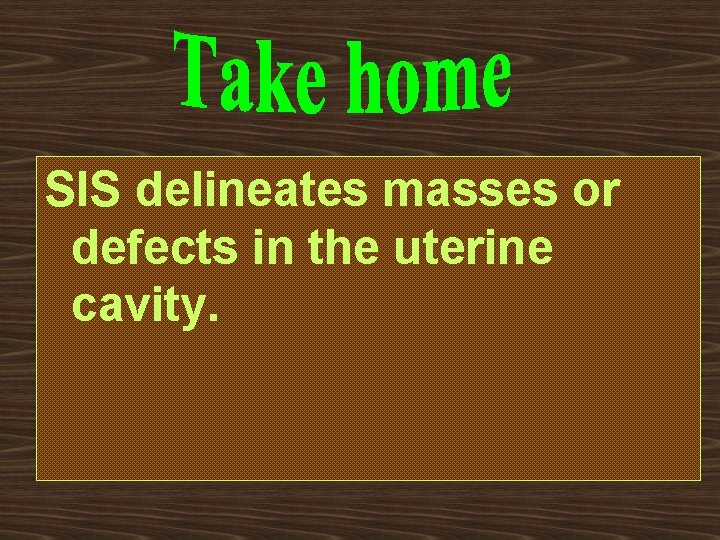 Take home

SIS delineates masses or defects in the uterine cavity.